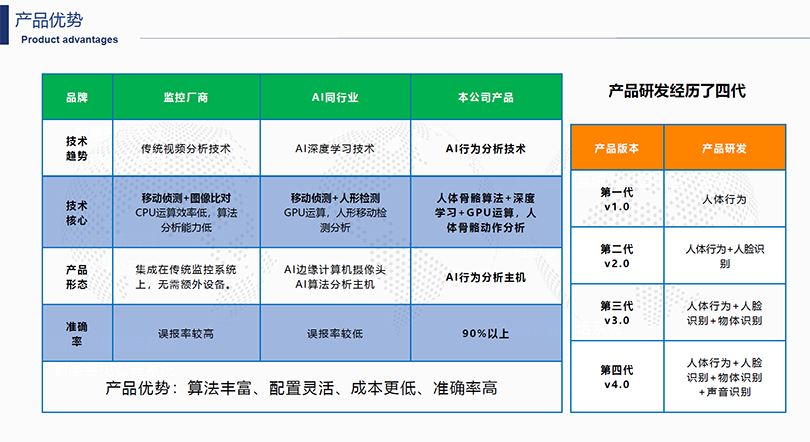 产品优势
Product advantages

| 品牌 | 监控厂商 | AI同行业 | 本公司产品 |
|---|---|---|---|
| 技术趋势 | 传统视频分析技术 | AI深度学习技术 | AI行为分析技术 |
| 技术核心 | 移动侦测+图像比对 CPU运算效率低，算法分析能力低 | 移动侦测+人形检测 GPU运算，人形移动检测分析 | 人体骨骼算法+深度学习+GPU运算，人体骨骼动作分析 |
| 产品形态 | 集成在传统监控系统上，无需额外设备。 | AI边缘计算机摄像头 AI算法分析主机 | AI行为分析主机 |
| 准确率 | 误报率较高 | 误报率较低 | 90%以上 |

产品优势：算法丰富、配置灵活、成本更低、准确率高

产品研发经历了四代

| 产品版本 | 产品研发 |
|---|---|
| 第一代 v1.0 | 人体行为 |
| 第二代 v2.0 | 人体行为+人脸识别 |
| 第三代 v3.0 | 人体行为+人脸识别+物体识别 |
| 第四代 v4.0 | 人体行为+人脸识别+物体识别+声音识别 |